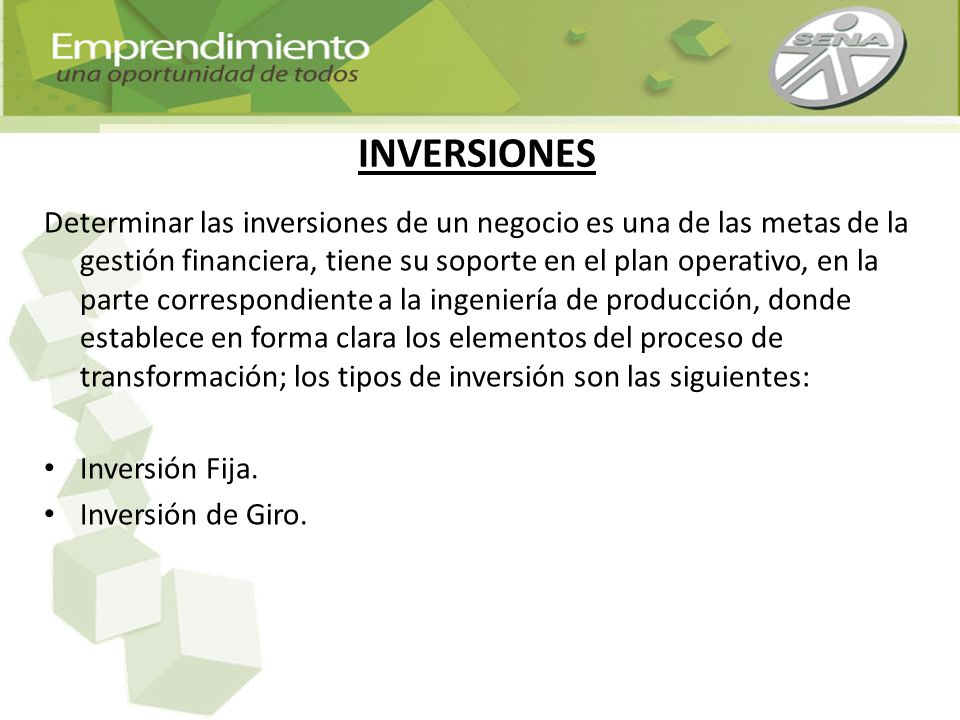 Emprendimiento
una oportunidad de todos

SENA

INVERSIONES

Determinar las inversiones de un negocio es una de las metas de la gestión financiera, tiene su soporte en el plan operativo, en la parte correspondiente a la ingeniería de producción, donde establece en forma clara los elementos del proceso de transformación; los tipos de inversión son las siguientes:

• Inversión Fija.
• Inversión de Giro.